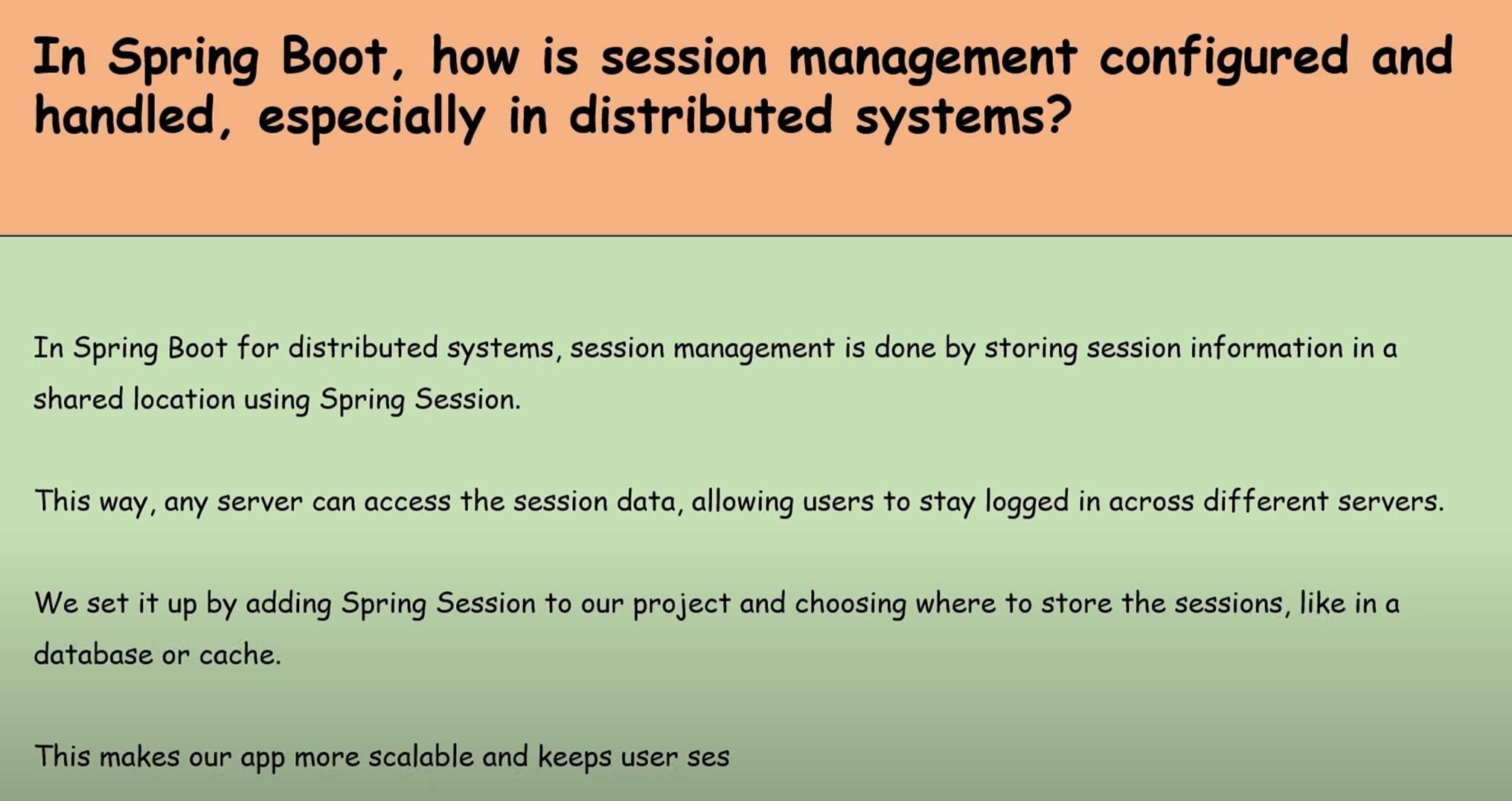 In Spring Boot, how is session management configured and handled, especially in distributed systems?

In Spring Boot for distributed systems, session management is done by storing session information in a shared location using Spring Session.

This way, any server can access the session data, allowing users to stay logged in across different servers.

We set it up by adding Spring Session to our project and choosing where to store the sessions, like in a database or cache.

This makes our app more scalable and keeps user ses